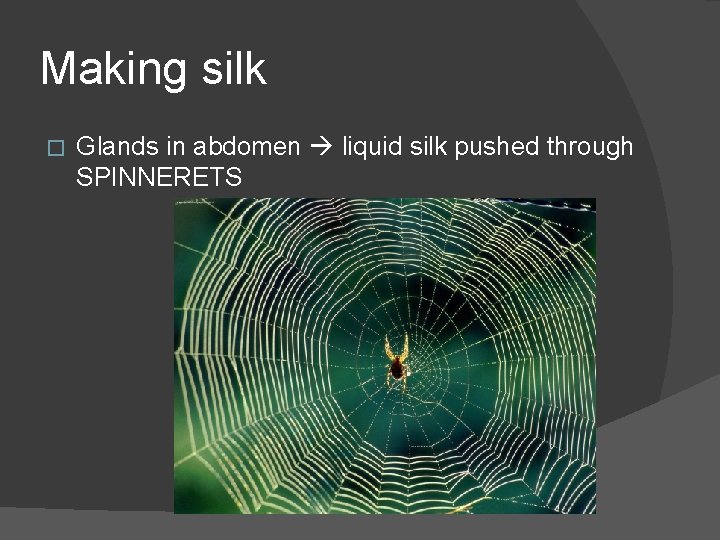 Making silk

□ Glands in abdomen → liquid silk pushed through SPINNERETS